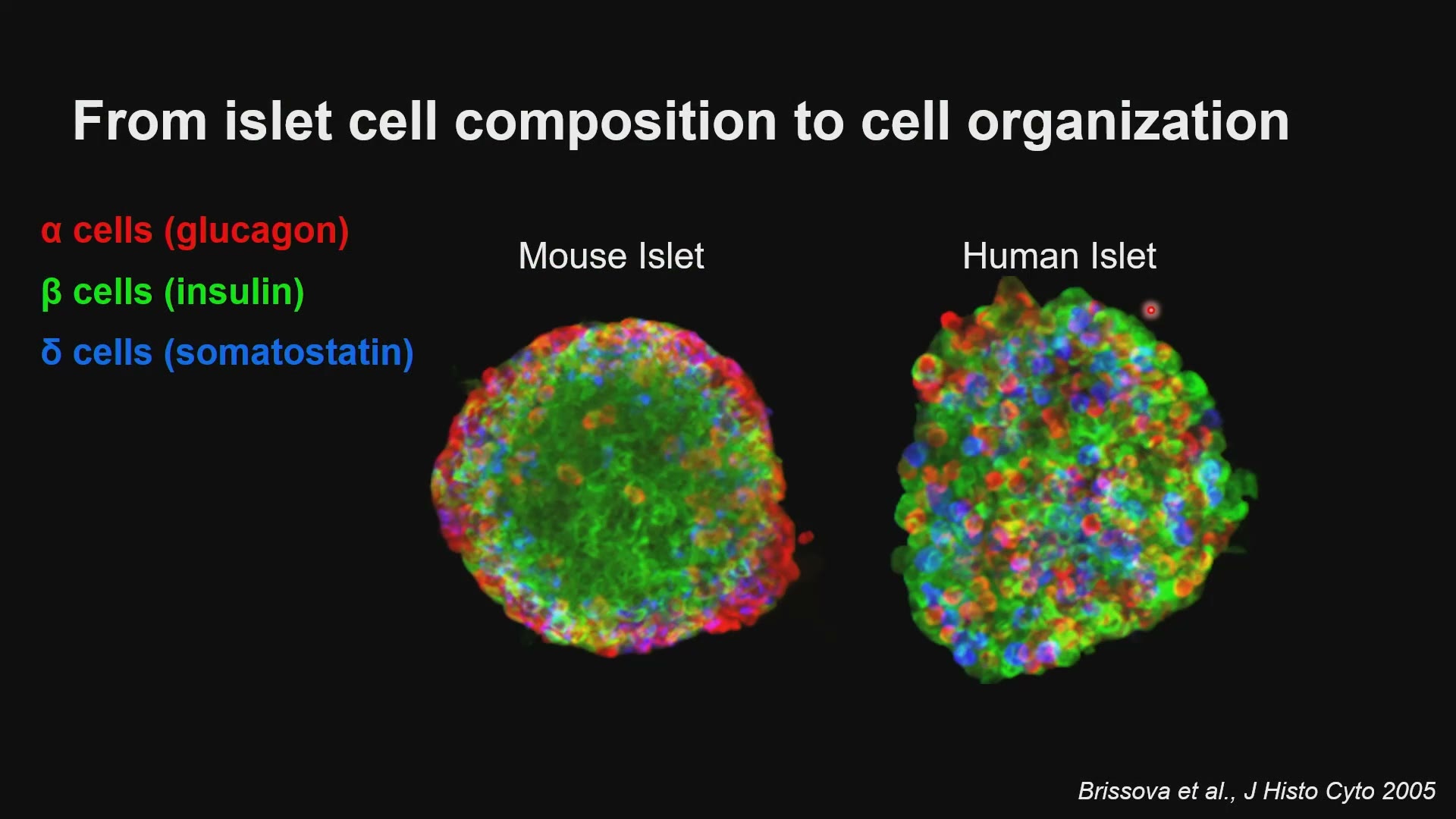 From islet cell composition to cell organization

α cells (glucagon)
β cells (insulin)
δ cells (somatostatin)

Mouse Islet

Human Islet

Brissova et al., J Histo Cyto 2005